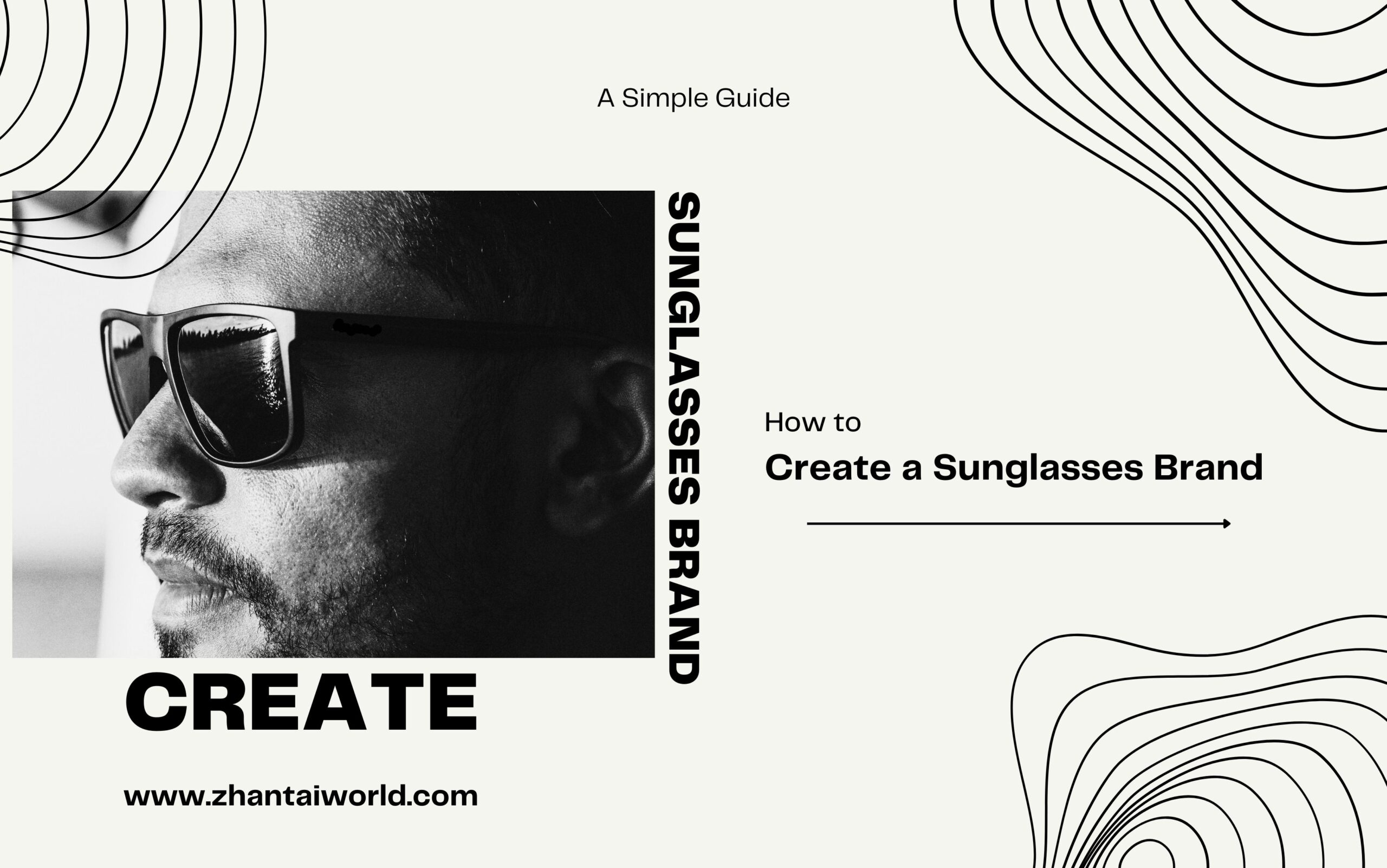 A Simple Guide

SUNGLASSES BRAND

How to
Create a Sunglasses Brand

CREATE

www.zhantaiworld.com